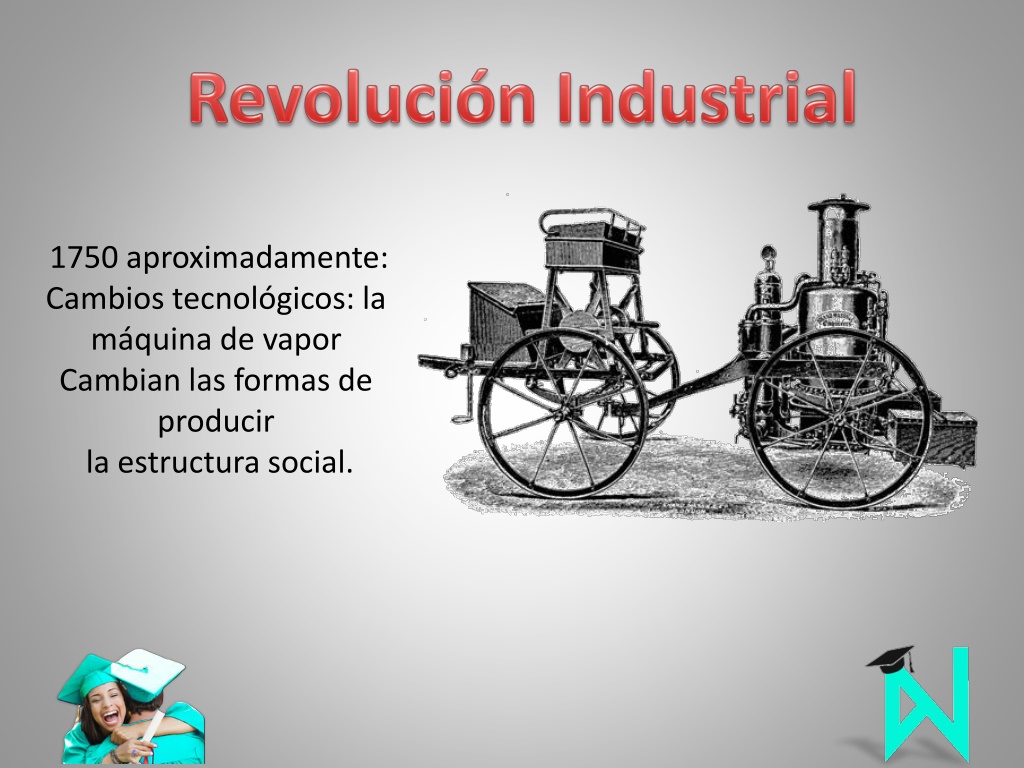 Revolución Industrial

1750 aproximadamente:
Cambios tecnológicos: la máquina de vapor
Cambian las formas de producir
la estructura social.